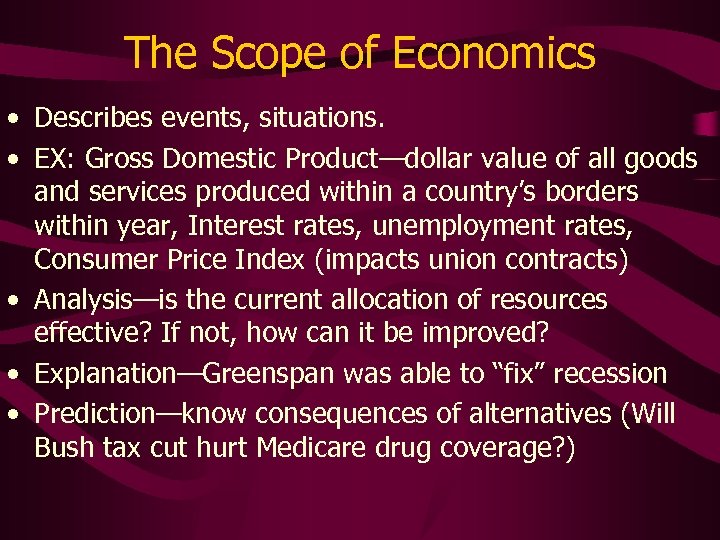 The Scope of Economics

• Describes events, situations.
• EX: Gross Domestic Product—dollar value of all goods and services produced within a country’s borders within year, Interest rates, unemployment rates, Consumer Price Index (impacts union contracts)
• Analysis—is the current allocation of resources effective? If not, how can it be improved?
• Explanation—Greenspan was able to “fix” recession
• Prediction—know consequences of alternatives (Will Bush tax cut hurt Medicare drug coverage?)